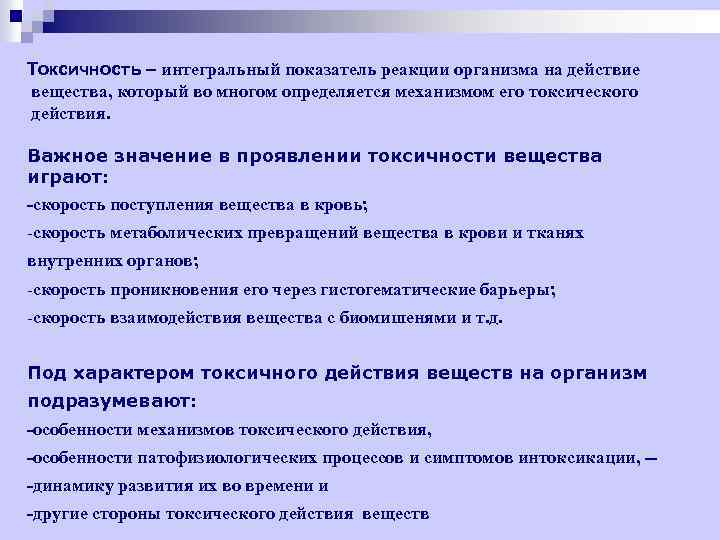 Токсичность – интегральный показатель реакции организма на действие вещества, который во многом определяется механизмом его токсического действия.

Важное значение в проявлении токсичности вещества играют:
-скорость поступления вещества в кровь;
-скорость метаболических превращений вещества в крови и тканях внутренних органов;
-скорость проникновения его через гистогематические барьеры;
-скорость взаимодействия вещества с биомишенями и т.д.

Под характером токсичного действия веществ на организм подразумевают:
-особенности механизмов токсического действия,
-особенности патофизиологических процессов и симптомов интоксикации, –
-динамику развития их во времени и
-другие стороны токсического действия веществ